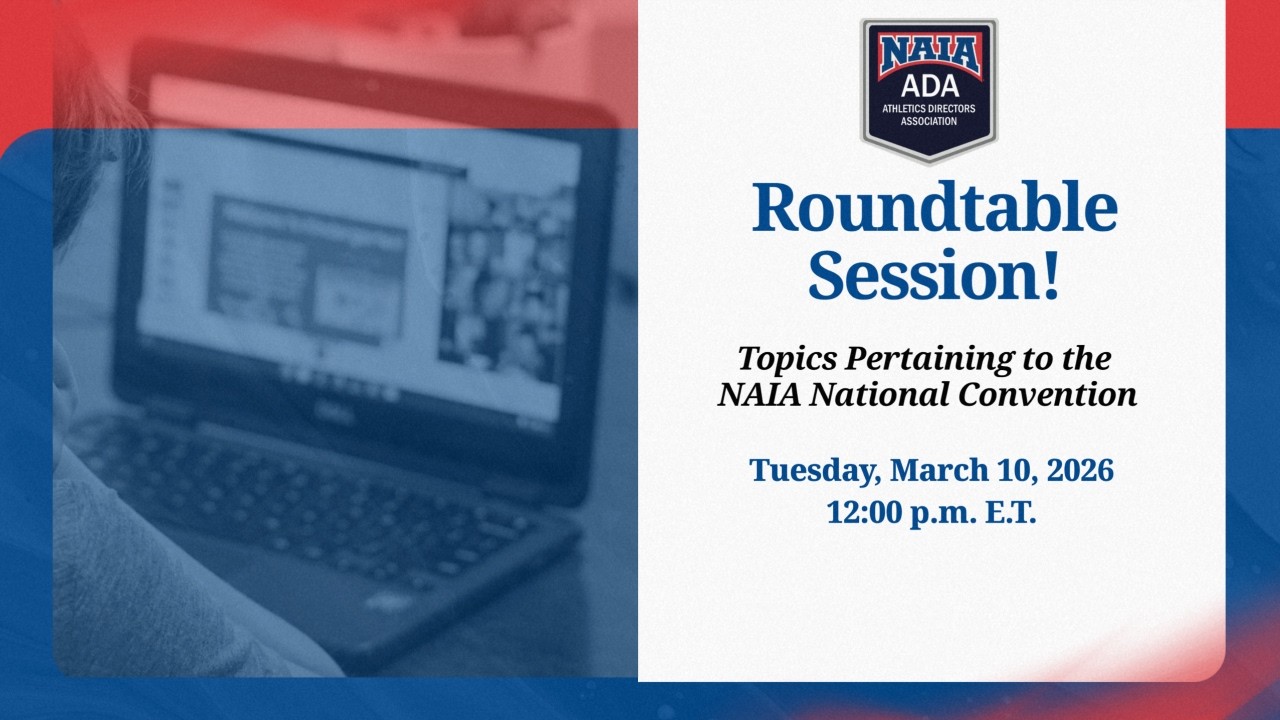 NAIA
ADA
ATHLETICS DIRECTORS ASSOCIATION

Roundtable Session!

Topics Pertaining to the NAIA National Convention

Tuesday, March 10, 2026
12:00 p.m. E.T.